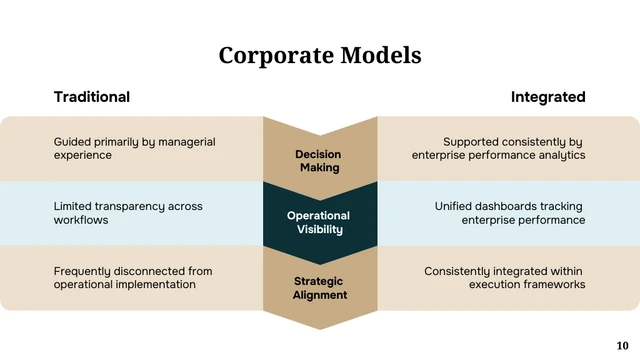 Corporate Models

Traditional

Integrated

Guided primarily by managerial experience

Decision Making

Supported consistently by enterprise performance analytics

Limited transparency across workflows

Operational Visibility

Unified dashboards tracking enterprise performance

Frequently disconnected from operational implementation

Strategic Alignment

Consistently integrated within execution frameworks

10